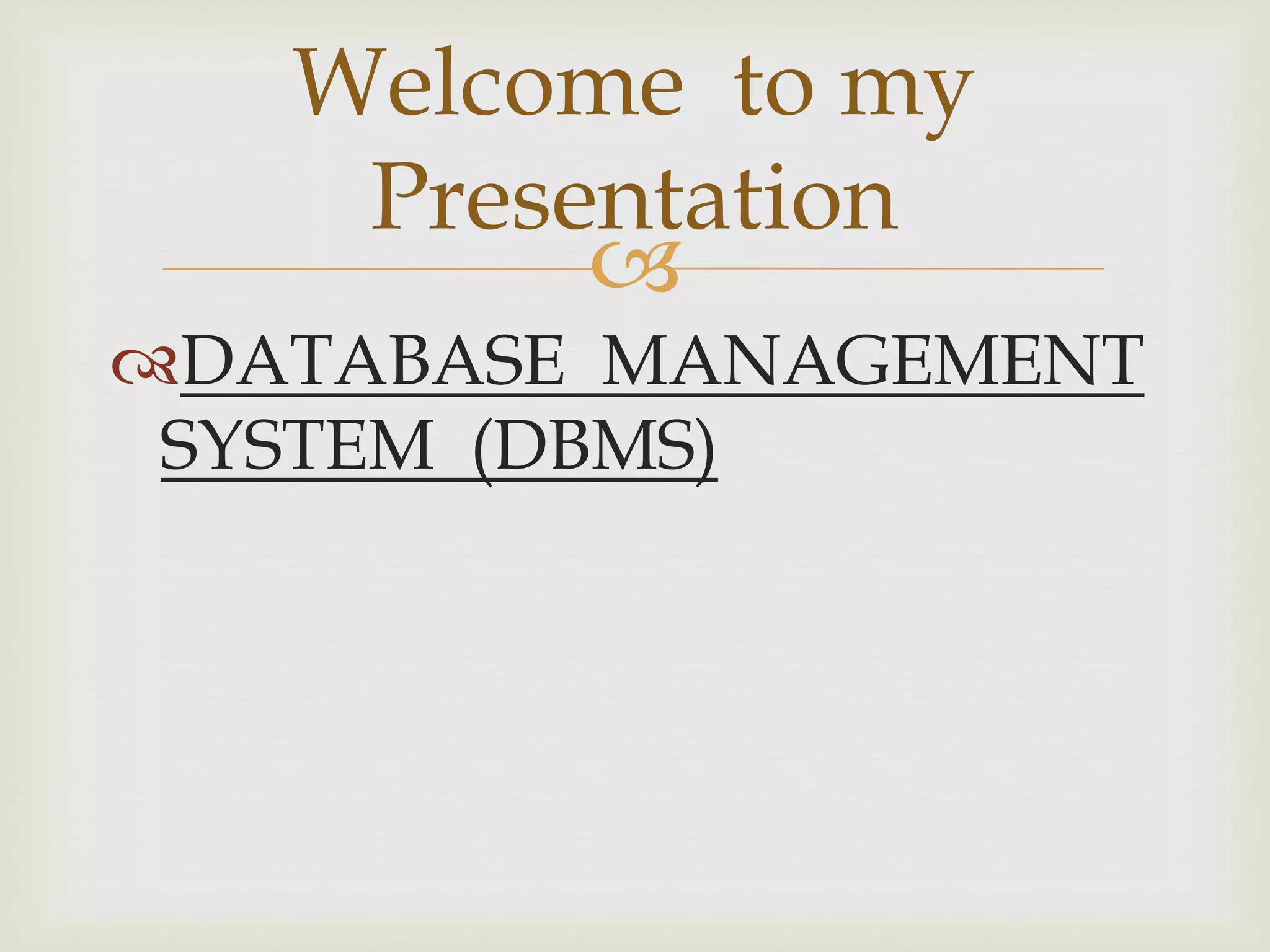 Welcome to my Presentation

DATABASE MANAGEMENT SYSTEM (DBMS)